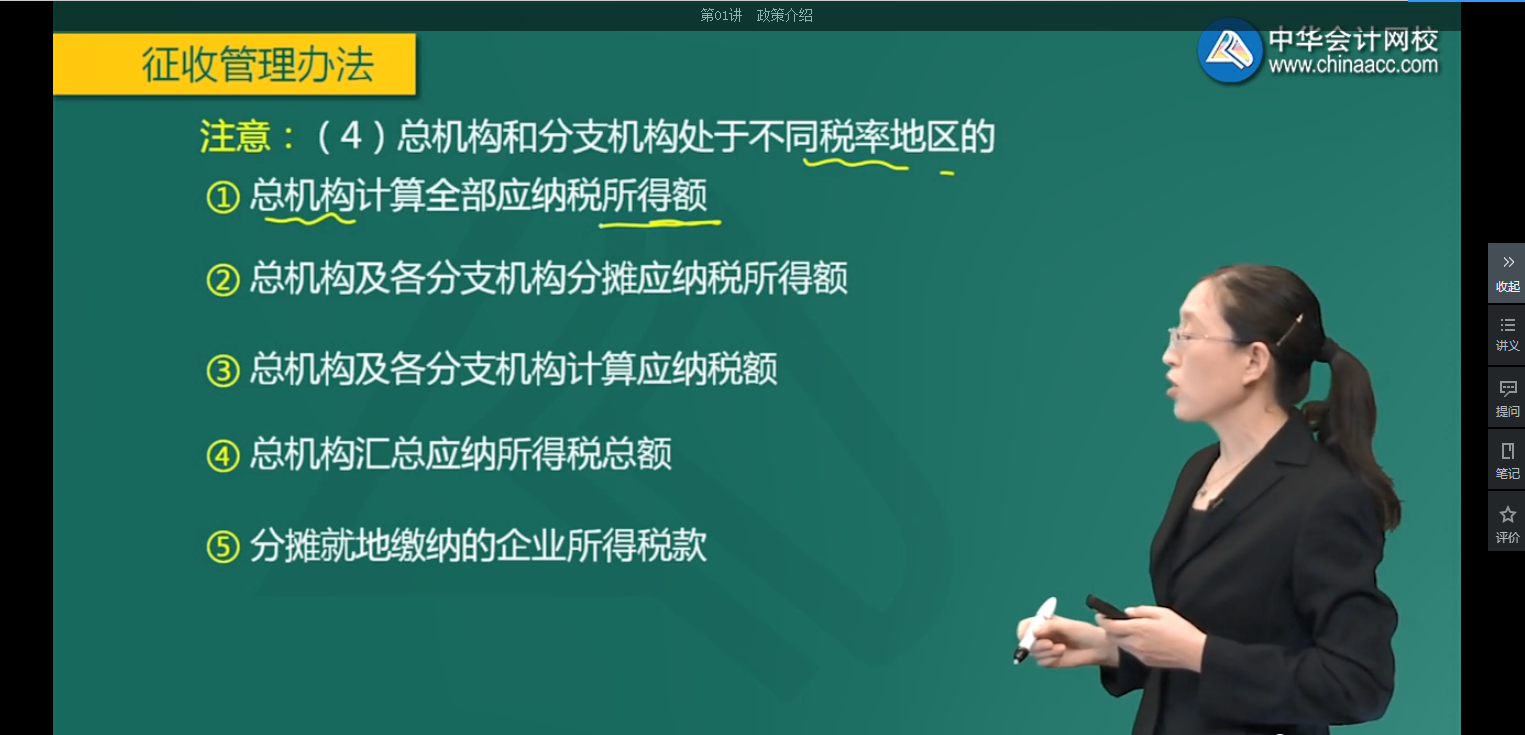 第01讲　政策介绍

征收管理办法

中华会计网校
www.chinaacc.com

注意：（4）总机构和分支机构处于不同税率地区的

① 总机构计算全部应纳税所得额

② 总机构及各分支机构分摊应纳税所得额

③ 总机构及各分支机构计算应纳税额

④ 总机构汇总应纳所得税总额

⑤ 分摊就地缴纳的企业所得税款

收起
讲义
提问
笔记
评价